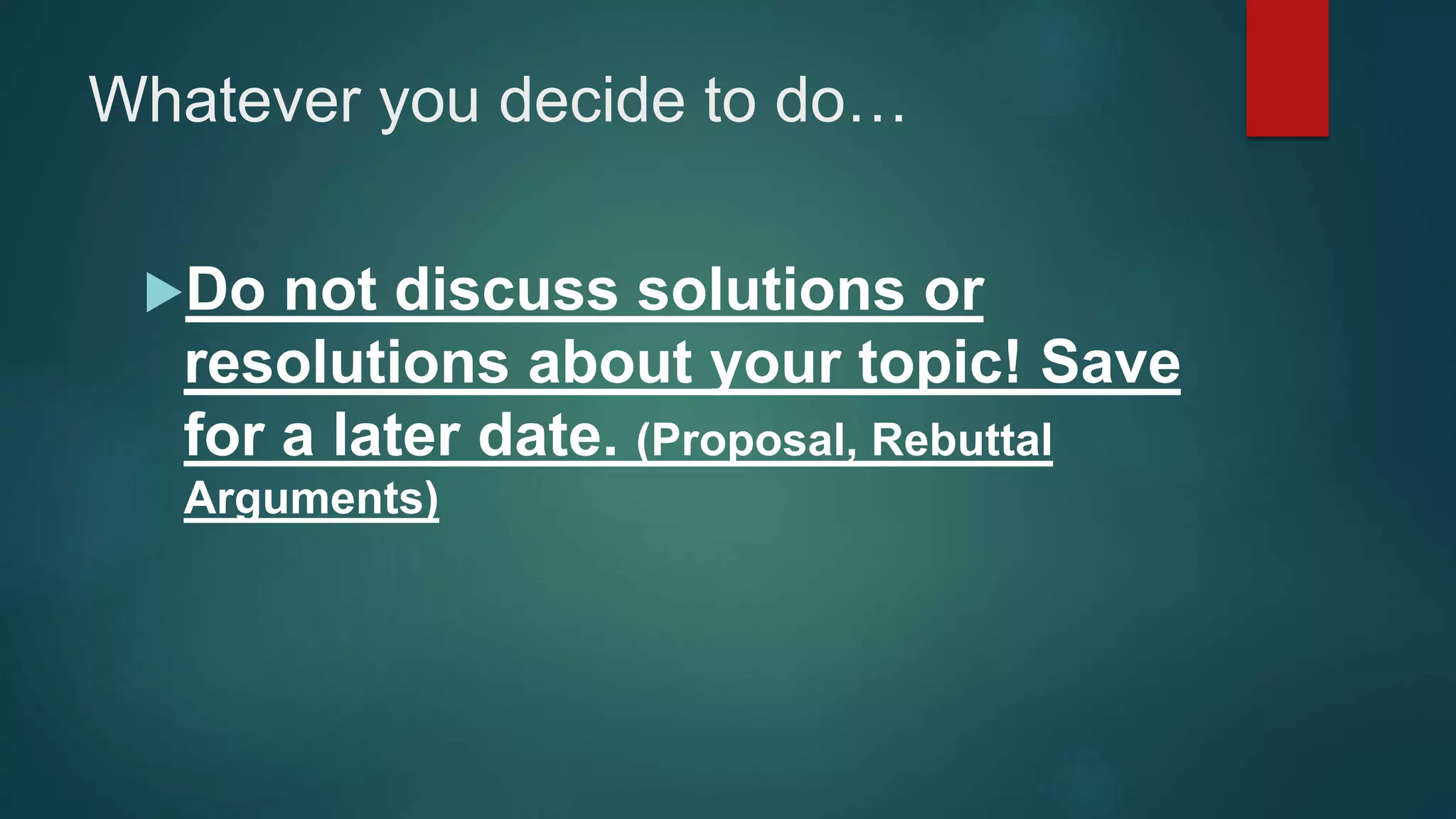 Whatever you decide to do…

Do not discuss solutions or resolutions about your topic! Save for a later date. (Proposal, Rebuttal Arguments)